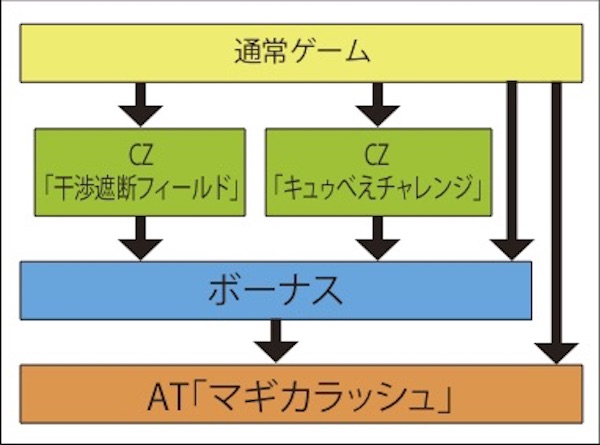 通常ゲーム

CZ
「干渉遮断フィールド」

CZ
「キュゥべえチャレンジ」

ボーナス

AT「マギカラッシュ」